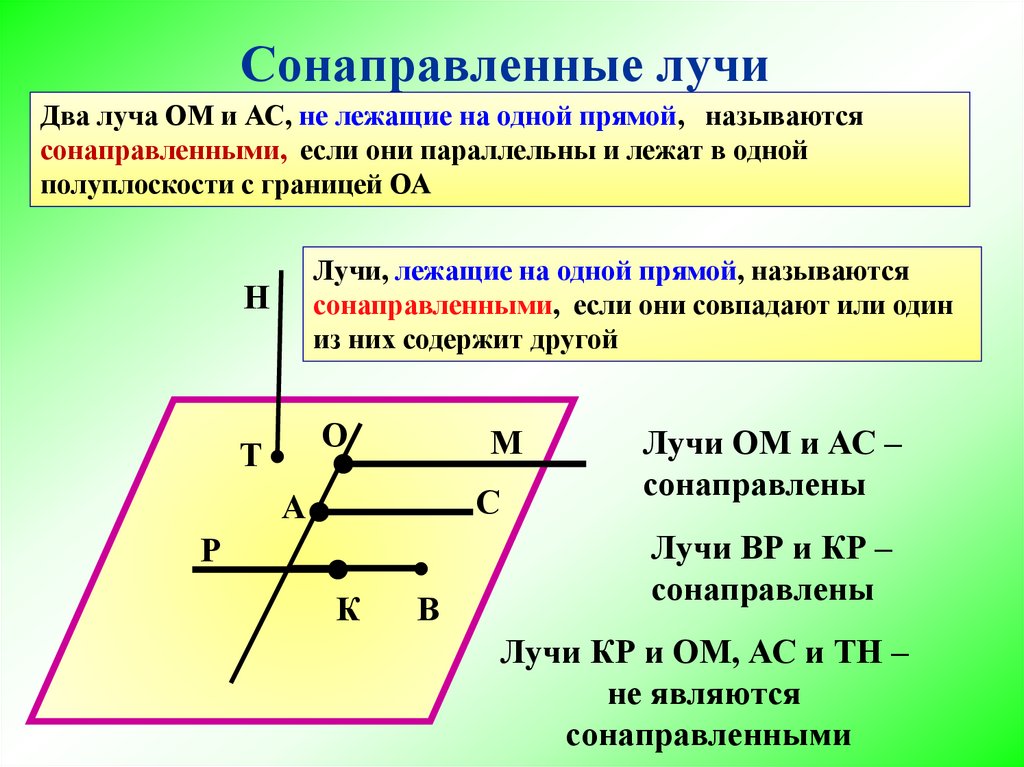 Сонаправленные лучи

Два луча ОМ и АС, не лежащие на одной прямой, называются сонаправленными, если они параллельны и лежат в одной полуплоскости с границей ОА

Лучи, лежащие на одной прямой, называются сонаправленными, если они совпадают или один из них содержит другой

Н

Т

О

М

А

С

Р

К

В

Лучи ОМ и АС – сонаправлены

Лучи ВР и КР – сонаправлены

Лучи КР и ОМ, АС и ТН – не являются сонаправленными